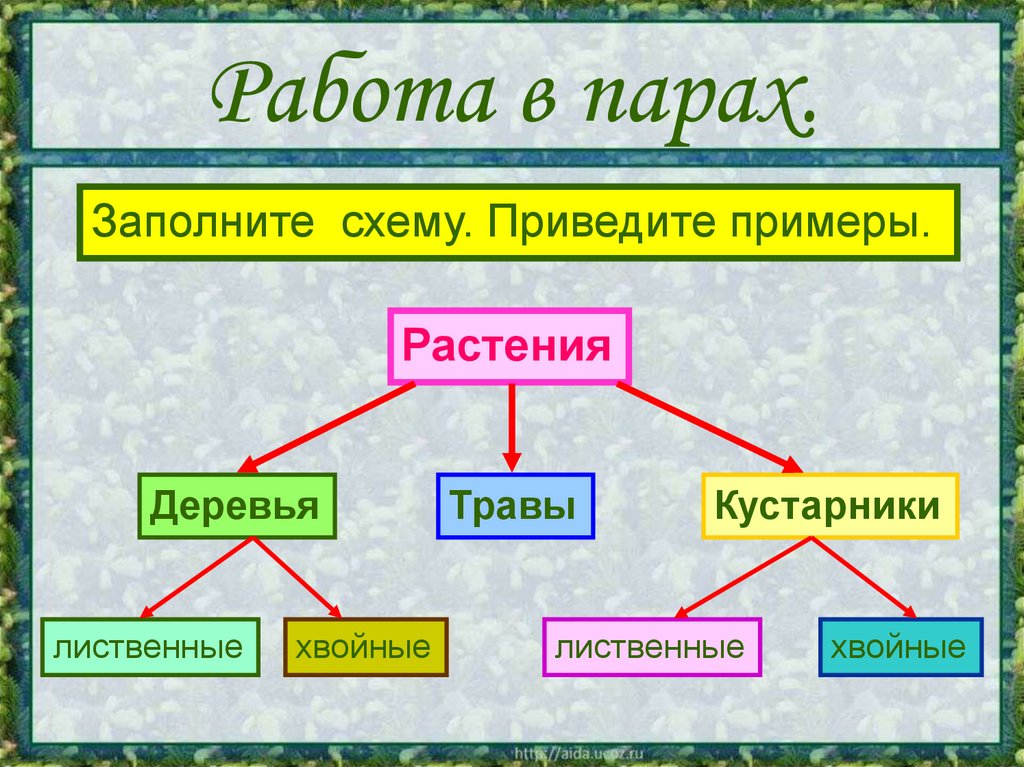 Работа в парах.

Заполните схему. Приведите примеры.

Растения

Деревья

Травы

Кустарники

лиственные

хвойные

лиственные

хвойные

http://aida.ucoz.ru